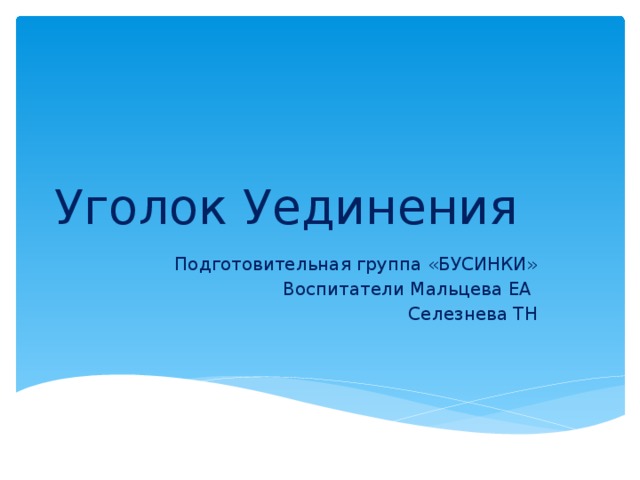 Уголок Уединения

Подготовительная группа «БУСИНКИ»
Воспитатели Мальцева ЕА
Селезнева ТН